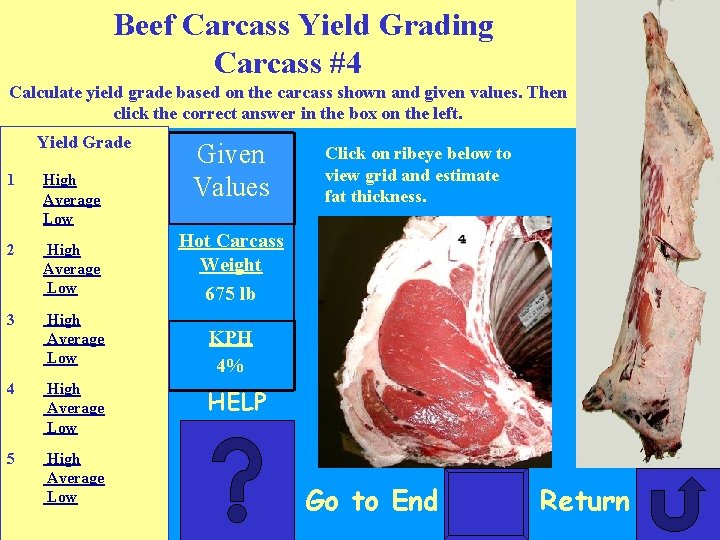 Beef Carcass Yield Grading
Carcass #4

Calculate yield grade based on the carcass shown and given values. Then click the correct answer in the box on the left.

Yield Grade

1 High
Average
Low

2 High
Average
Low

3 High
Average
Low

4 High
Average
Low

5 High
Average
Low

Given Values

Hot Carcass Weight
675 lb

KPH
4%

HELP

?

Click on ribeye below to view grid and estimate fat thickness.

4

Go to End

Return